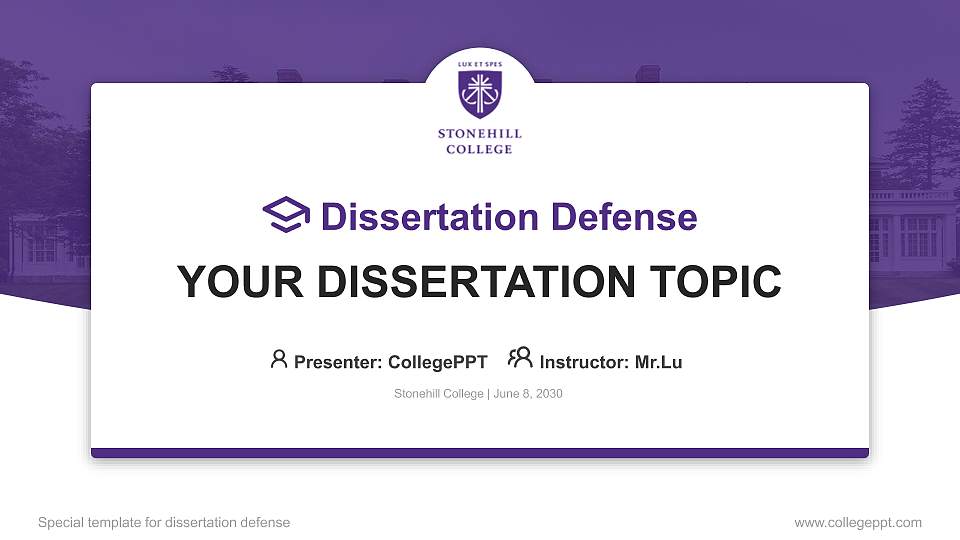 LUX ET SPES

STONEHILL COLLEGE

Dissertation Defense

YOUR DISSERTATION TOPIC

Presenter: CollegePPT Instructor: Mr.Lu

Stonehill College | June 8, 2030

Special template for dissertation defense

www.collegeppt.com